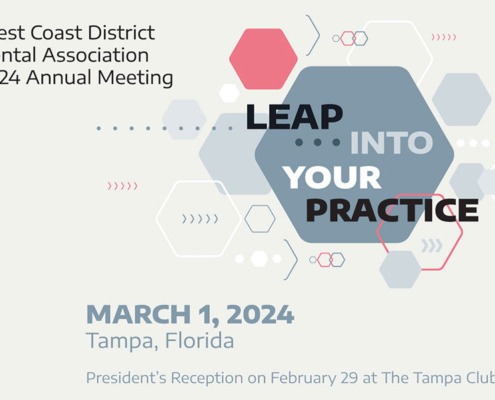 est Coast District
ntal Association
24 Annual Meeting

LEAP
INTO
YOUR
PRACTICE

MARCH 1, 2024
Tampa, Florida

President's Reception on February 29 at The Tampa Club